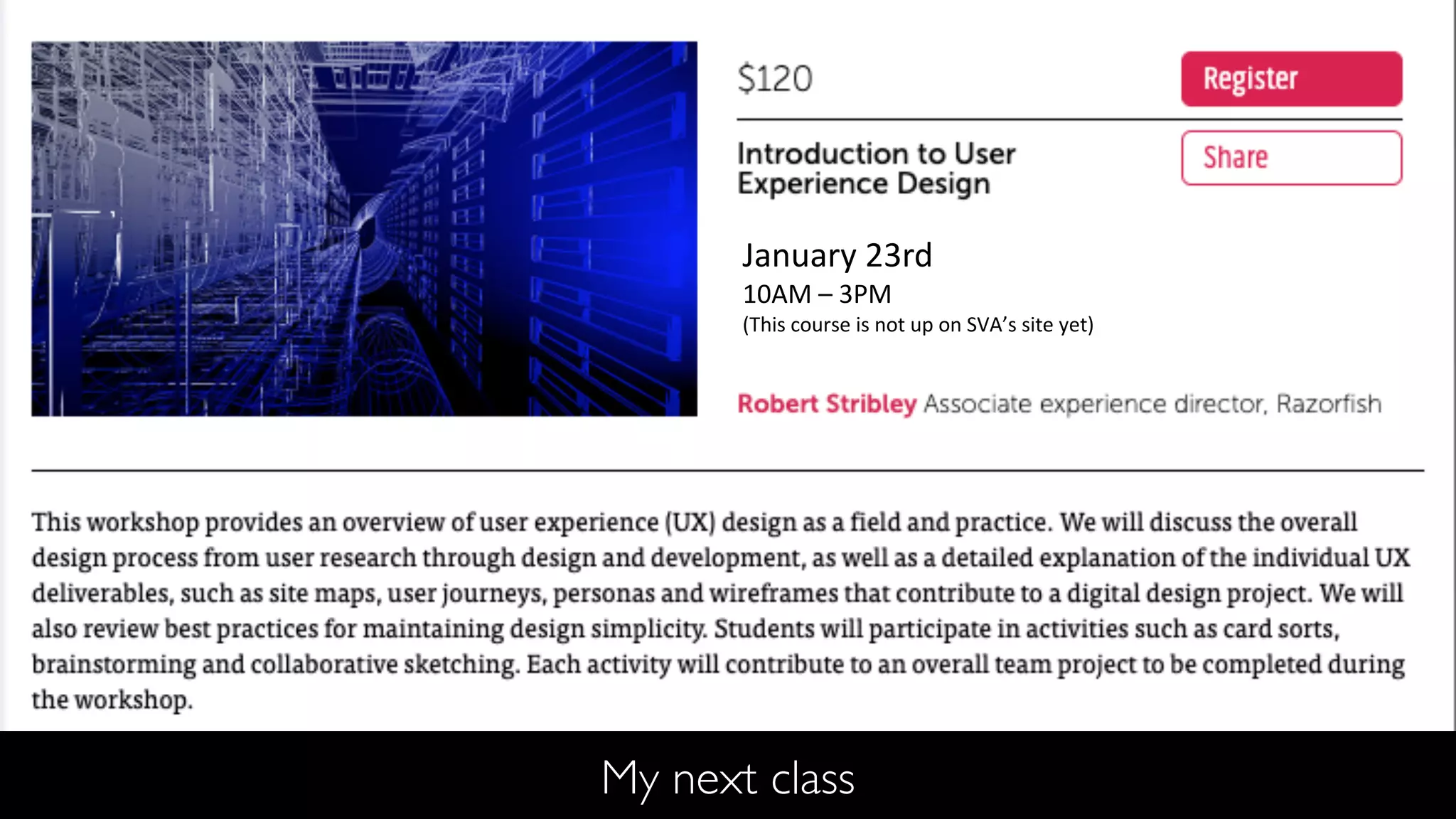 $120

Register

Introduction to User Experience Design

Share

January 23rd
10AM – 3PM
(This course is not up on SVA's site yet)

Robert Stribley Associate experience director, Razorfish

This workshop provides an overview of user experience (UX) design as a field and practice. We will discuss the overall design process from user research through design and development, as well as a detailed explanation of the individual UX deliverables, such as site maps, user journeys, personas and wireframes that contribute to a digital design project. We will also review best practices for maintaining design simplicity. Students will participate in activities such as card sorts, brainstorming and collaborative sketching. Each activity will contribute to an overall team project to be completed during the workshop.

My next class